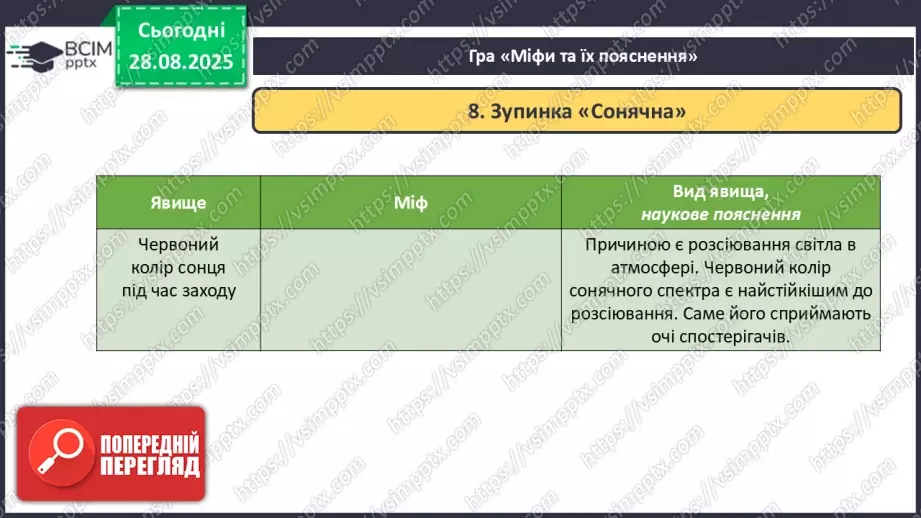 ВСІМ pptx

Сьогодні 28.08.2025

Гра «Міфи та їх пояснення»

8. Зупинка «Сонячна»

| Явище | Міф | Вид явища, наукове пояснення |
|---|---|---|
| Червоний колір сонця під час заходу | | Причиною є розсіювання світла в атмосфері. Червоний колір сонячного спектра є найстійкішим до розсіювання. Саме його сприймають очі спостерігачів. |

ПОПЕРЕДНІЙ ПЕРЕГЛЯД

https://vsimpptx.com